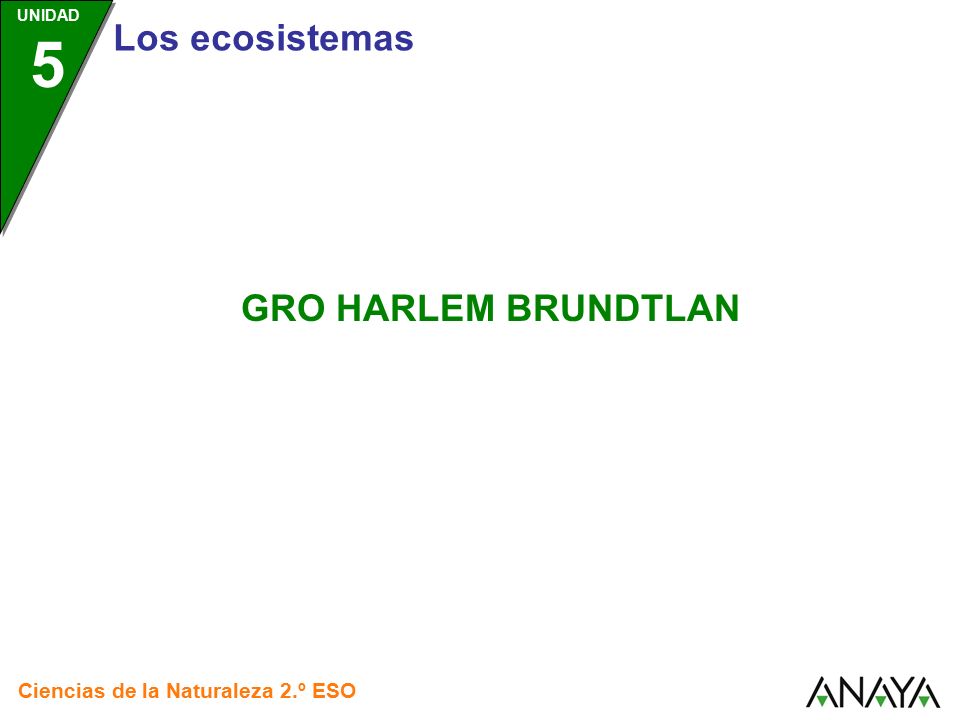 UNIDAD
5
Los ecosistemas

GRO HARLEM BRUNDTLAN

Ciencias de la Naturaleza 2.º ESO

ANAYA